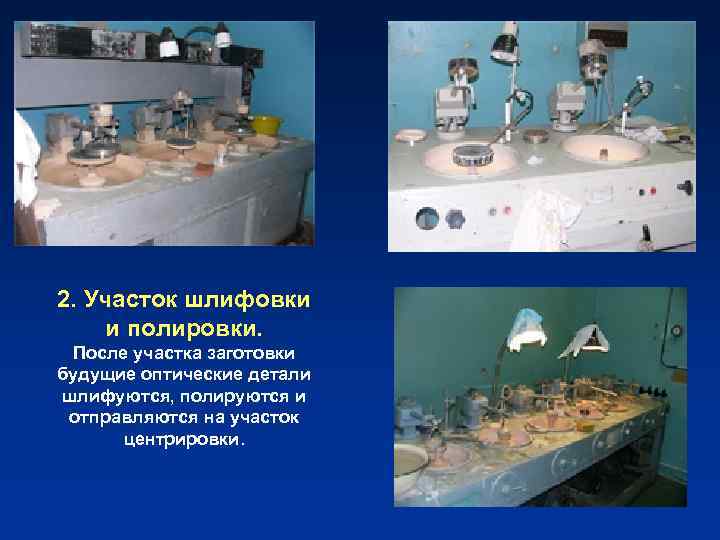 2. Участок шлифовки и полировки.

После участка заготовки будущие оптические детали шлифуются, полируются и отправляются на участок центрировки.